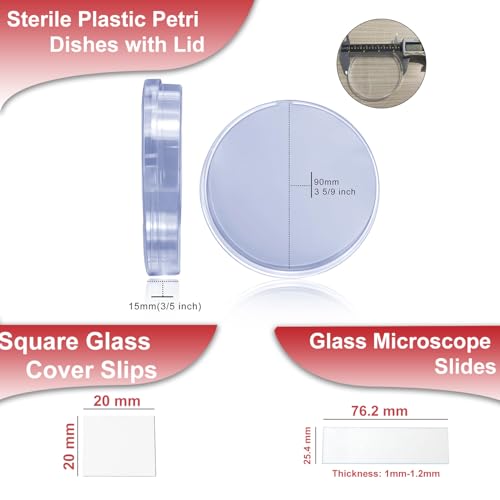 Sterile Plastic Petri Dishes with Lid

90mm
3 5/9 inch

15mm(3/5 inch)

Square Glass Cover Slips

20 mm

20 mm

Glass Microscope Slides

76.2 mm

25.4 mm

Thickness: 1mm-1.2mm